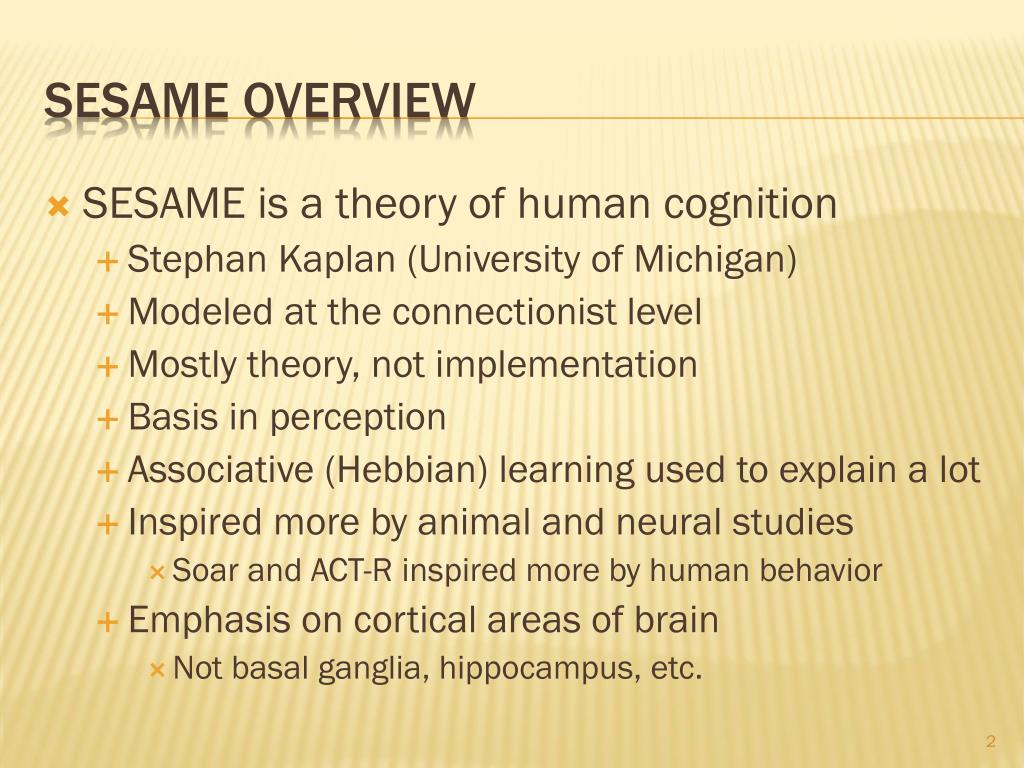 SESAME OVERVIEW

SESAME is a theory of human cognition
Stephan Kaplan (University of Michigan)
Modeled at the connectionist level
Mostly theory, not implementation
Basis in perception
Associative (Hebbian) learning used to explain a lot
Inspired more by animal and neural studies
Soar and ACT-R inspired more by human behavior
Emphasis on cortical areas of brain
Not basal ganglia, hippocampus, etc.

2